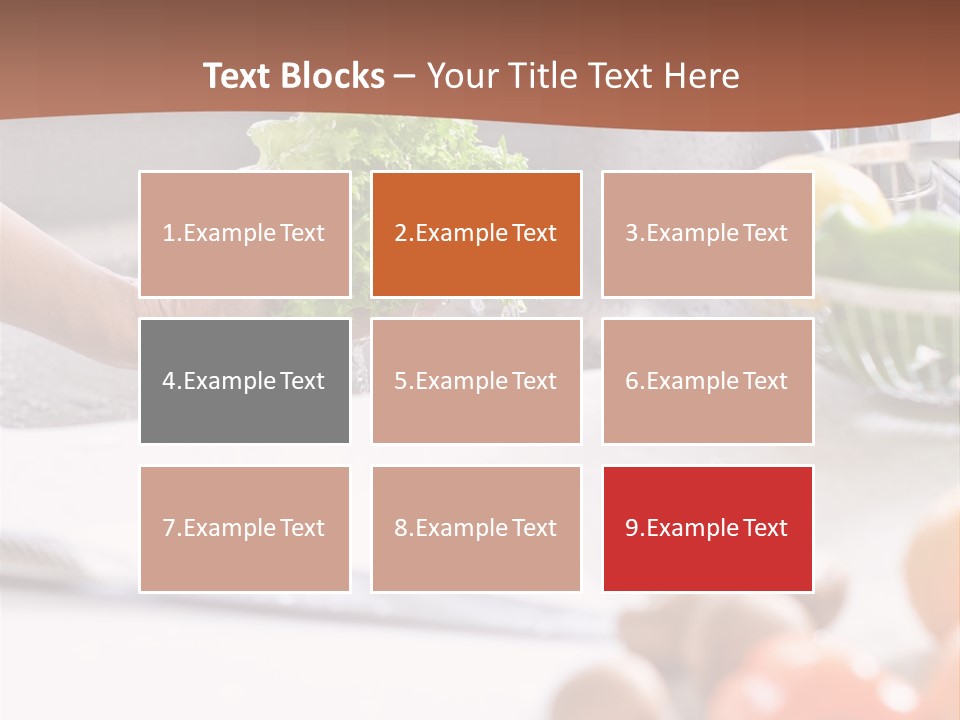 Text Blocks – Your Title Text Here

1.Example Text

2.Example Text

3.Example Text

4.Example Text

5.Example Text

6.Example Text

7.Example Text

8.Example Text

9.Example Text